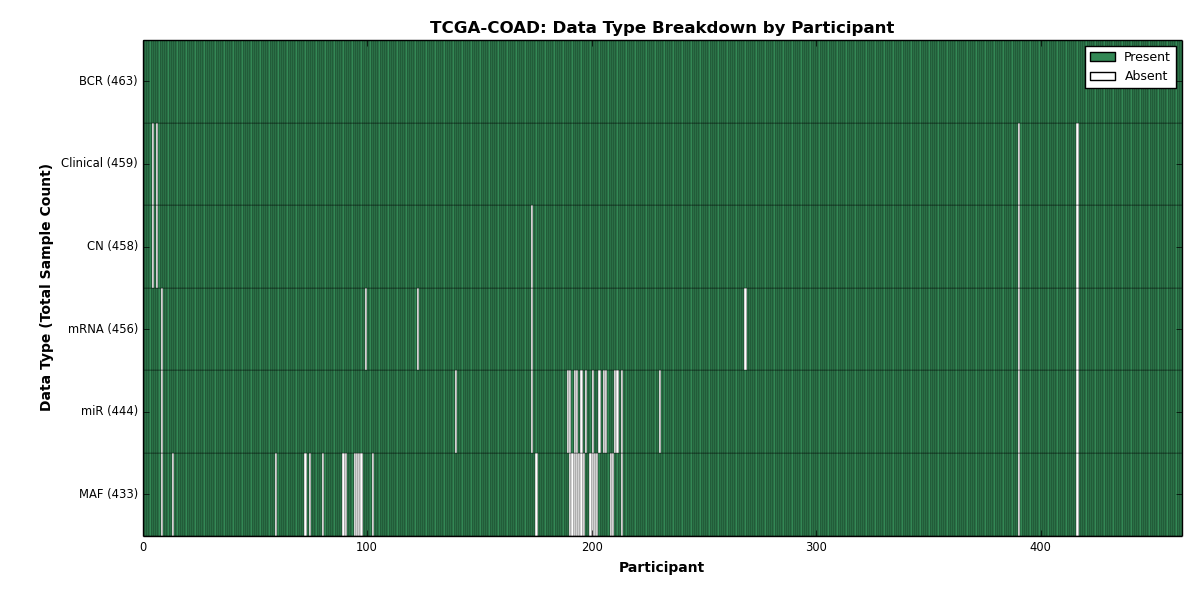 TCGA-COAD: Data Type Breakdown by Participant

Present
Absent

Data Type (Total Sample Count)

BCR (463)
Clinical (459)
CN (458)
mRNA (456)
miR (444)
MAF (433)

0
100
200
300
400

Participant